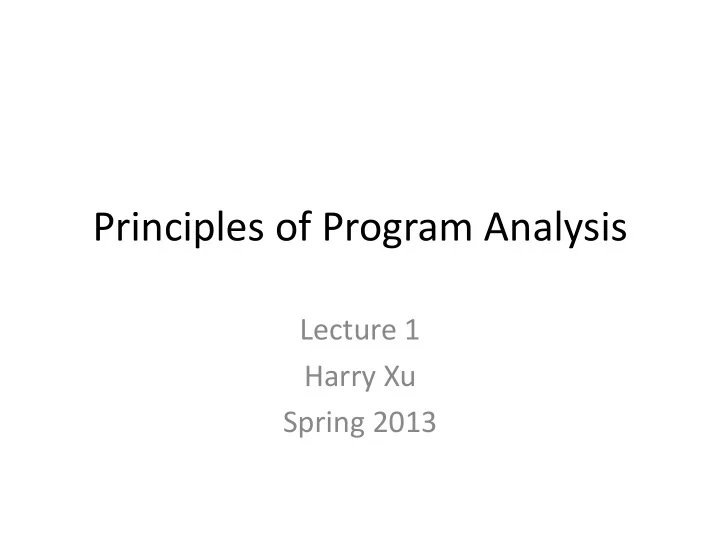 Principles of Program Analysis

Lecture 1
Harry Xu
Spring 2013